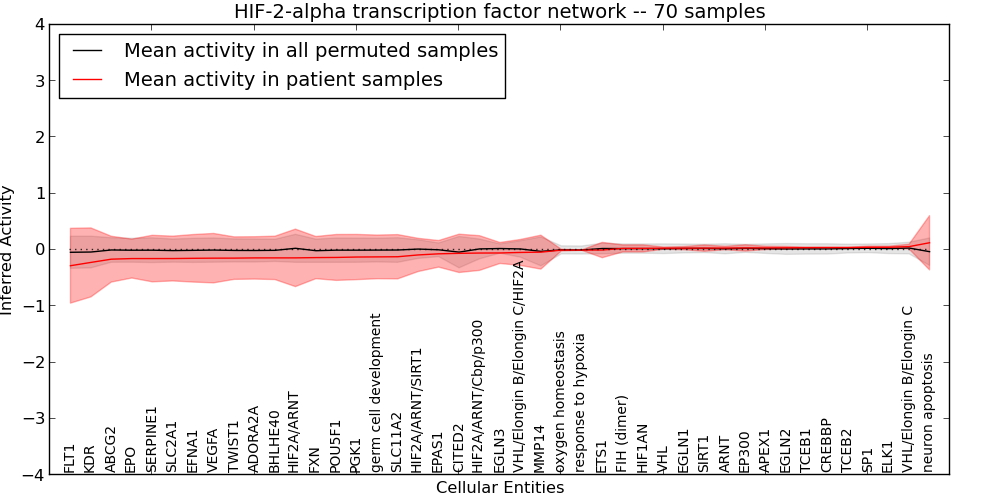 HIF-2-alpha transcription factor network -- 70 samples

Mean activity in all permuted samples
Mean activity in patient samples

Inferred Activity

4
3
2
1
0
−1
−2
−3
−4

FLT1
KDR
ABCG2
EPO
SERPINE1
SLC2A1
EFNA1
VEGFA
TWIST1
ADORA2A
BHLHE40
HIF2A/ARNT
FXN
POU5F1
PGK1
germ cell development
SLC11A2
HIF2A/ARNT/SIRT1
EPAS1
CITED2
HIF2A/ARNT/Cbp/p300
EGLN3
VHL/Elongin B/Elongin C/HIF2A
MMP14
oxygen homeostasis
response to hypoxia
ETS1
FIH (dimer)
HIF1AN
VHL
EGLN1
SIRT1
ARNT
EP300
APEX1
EGLN2
TCEB1
CREBBP
TCEB2
SP1
ELK1
VHL/Elongin B/Elongin C
neuron apoptosis

Cellular Entities